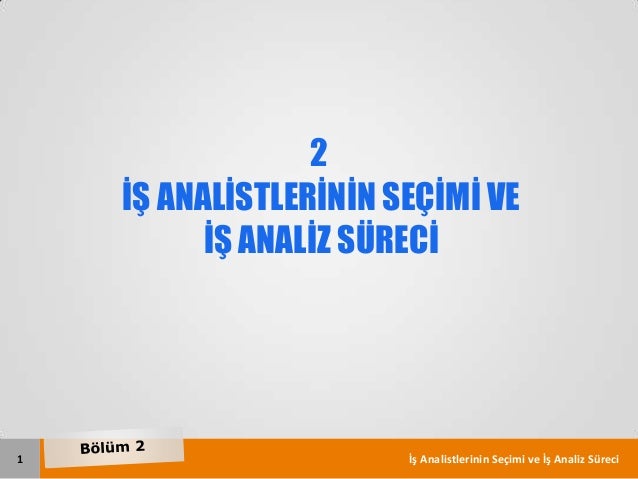 2
İŞ ANALİSTLERİNİN SEÇİMİ VE İŞ ANALİZ SÜRECİ

1

Bölüm 2

İş Analistlerinin Seçimi ve İş Analiz Süreci